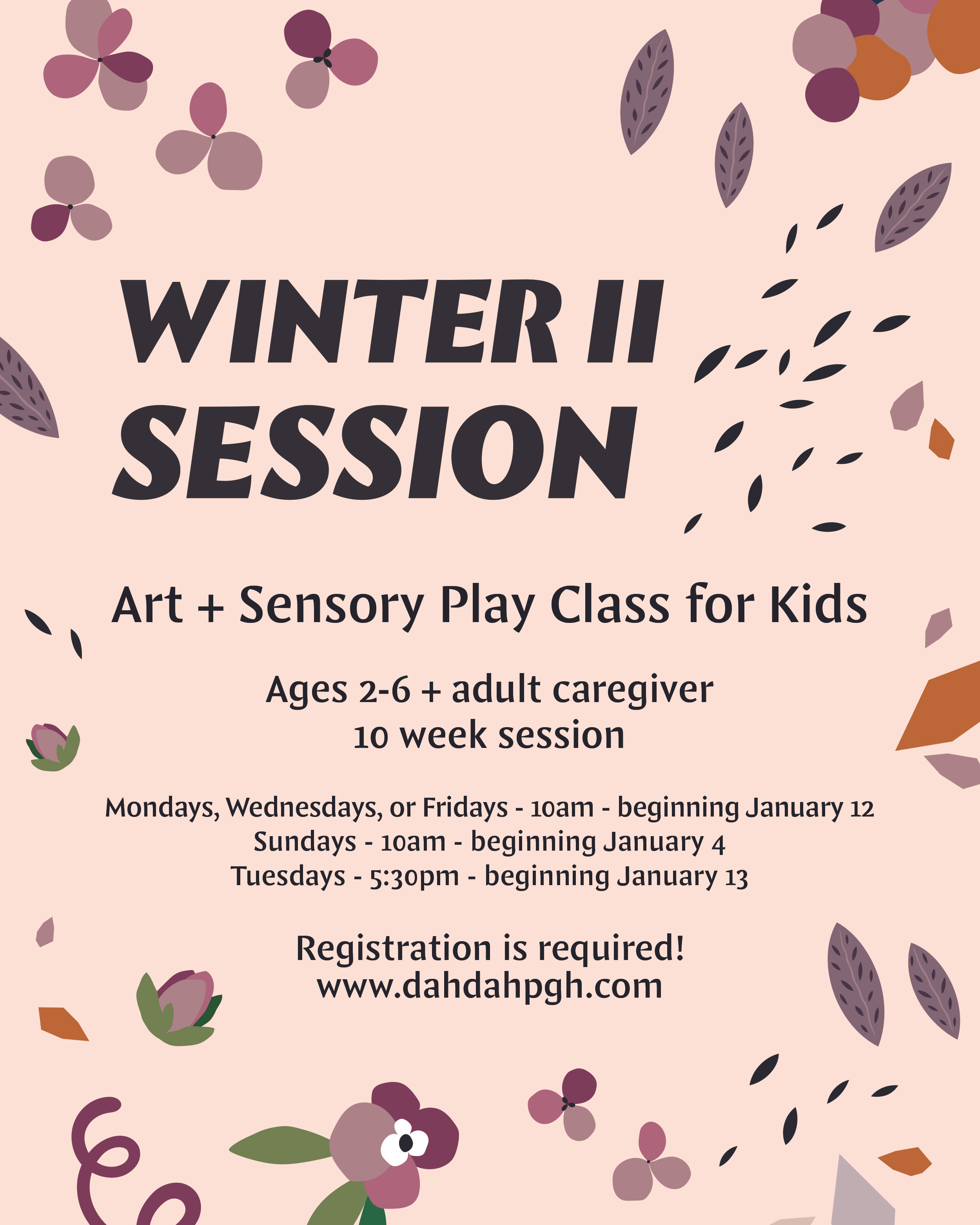 WINTER II SESSION

Art + Sensory Play Class for Kids

Ages 2-6 + adult caregiver
10 week session

Mondays, Wednesdays, or Fridays - 10am - beginning January 12
Sundays - 10am - beginning January 4
Tuesdays - 5:30pm - beginning January 13

Registration is required!
www.dahdahpgh.com